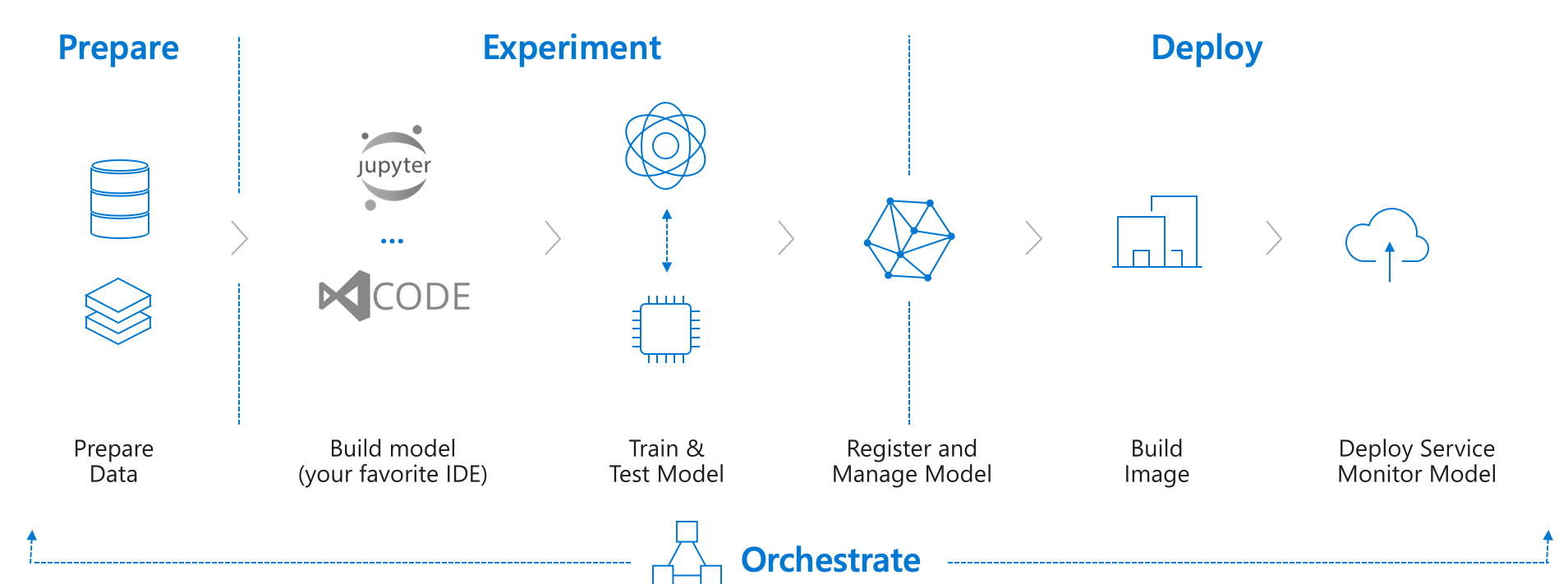 Prepare

Experiment

Deploy

jupyter

...

CODE

Prepare Data

Build model (your favorite IDE)

Train & Test Model

Register and Manage Model

Build Image

Deploy Service Monitor Model

Orchestrate